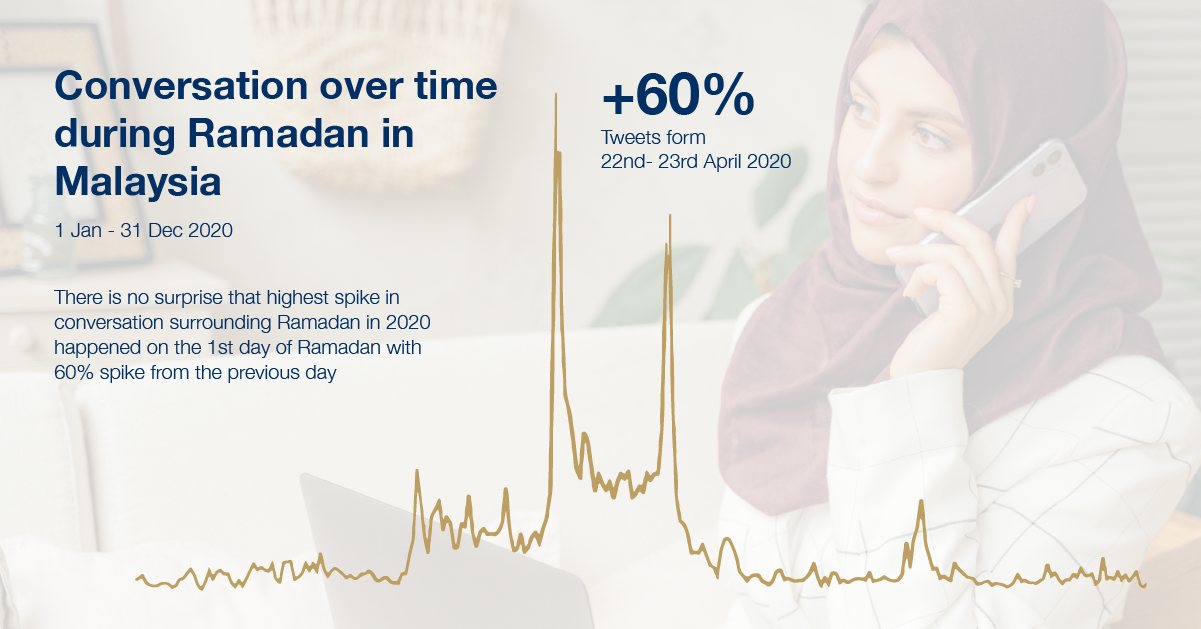 Conversation over time during Ramadan in Malaysia

1 Jan - 31 Dec 2020

There is no surprise that highest spike in conversation surrounding Ramadan in 2020 happened on the 1st day of Ramadan with 60% spike from the previous day

+60%

Tweets form 22nd- 23rd April 2020